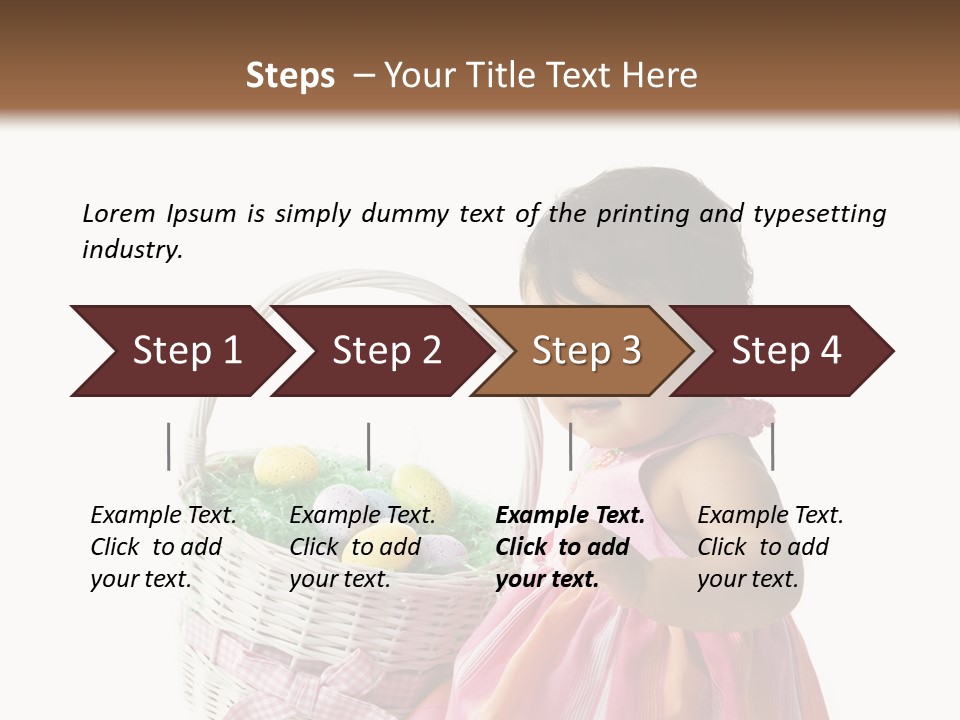 Steps – Your Title Text Here

Lorem Ipsum is simply dummy text of the printing and typesetting industry.

Step 1

Step 2

Step 3

Step 4

Example Text. Click to add your text.

Example Text. Click to add your text.

Example Text. Click to add your text.

Example Text. Click to add your text.